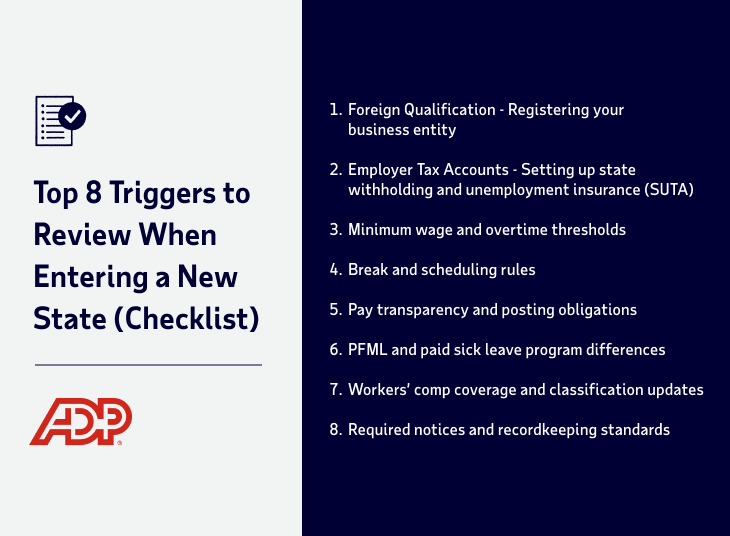 Top 8 Triggers to Review When Entering a New State (Checklist)

ADP

1. Foreign Qualification - Registering your business entity

2. Employer Tax Accounts - Setting up state withholding and unemployment insurance (SUTA)

3. Minimum wage and overtime thresholds

4. Break and scheduling rules

5. Pay transparency and posting obligations

6. PFML and paid sick leave program differences

7. Workers' comp coverage and classification updates

8. Required notices and recordkeeping standards